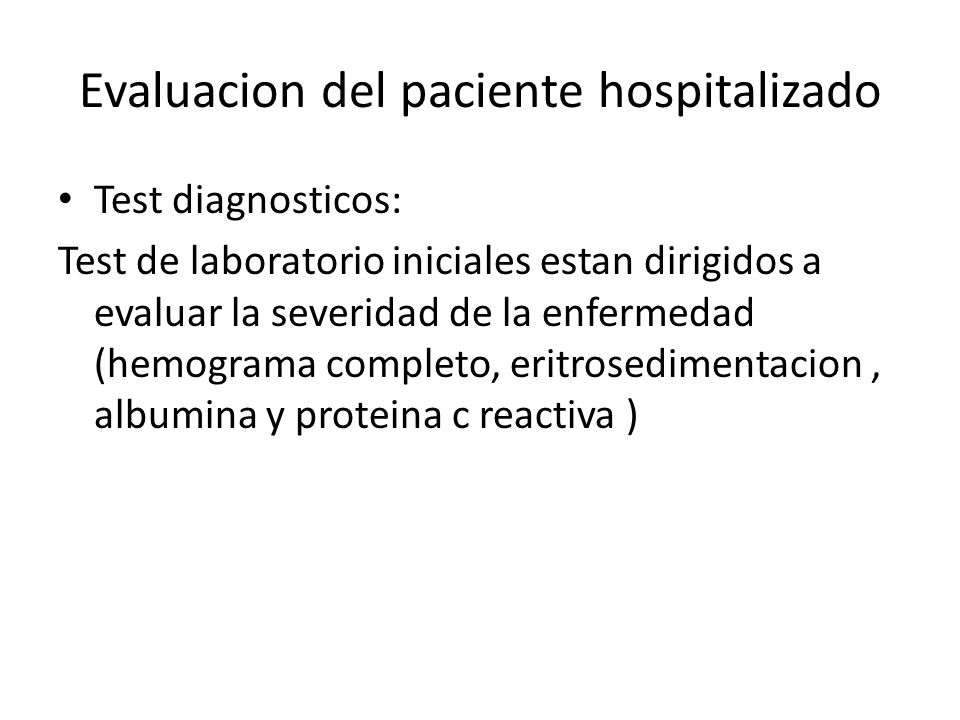 Evaluacion del paciente hospitalizado

• Test diagnosticos:

Test de laboratorio iniciales estan dirigidos a evaluar la severidad de la enfermedad (hemograma completo, eritrosedimentacion , albumina y proteina c reactiva )